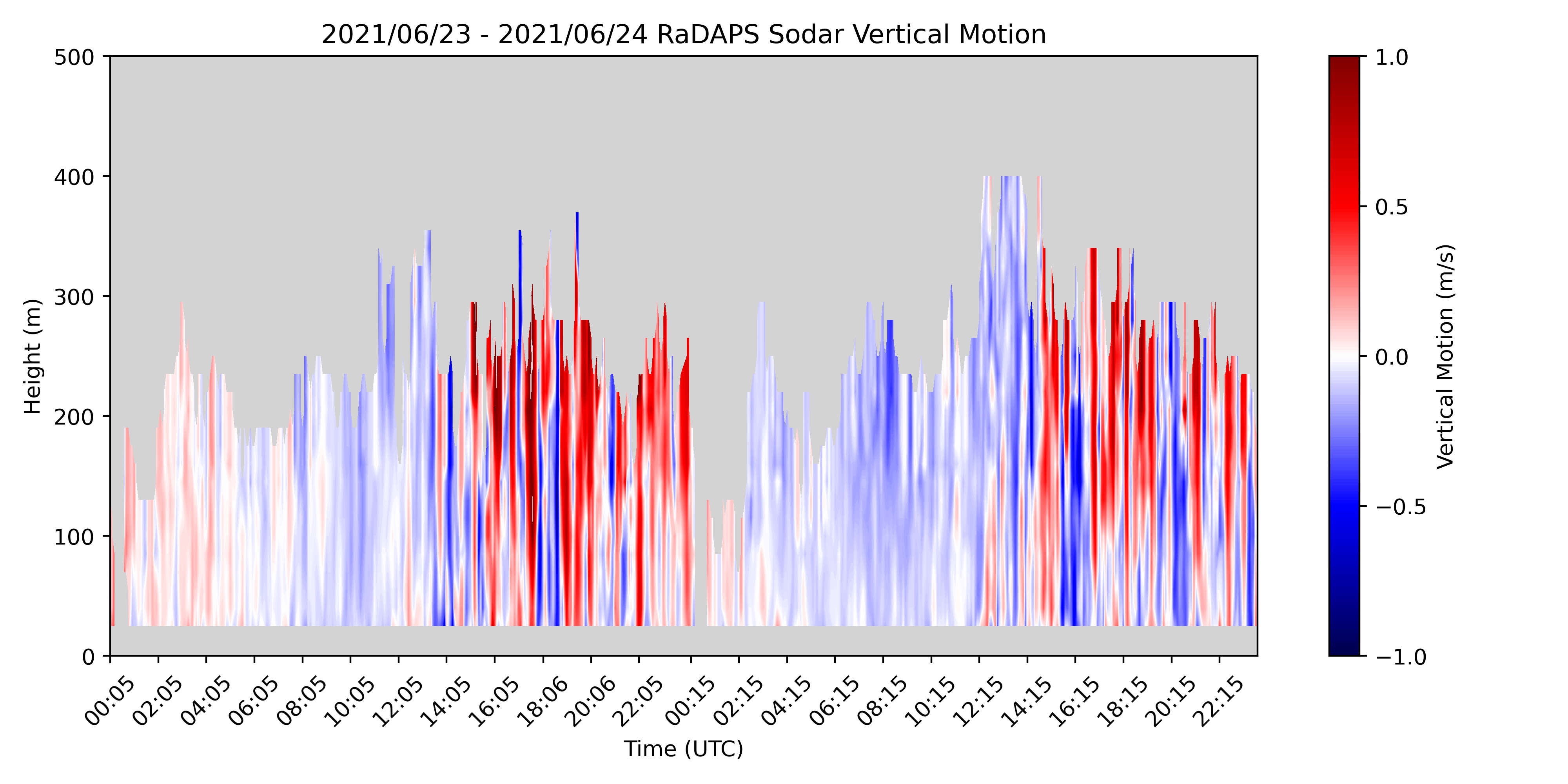 2021/06/23 - 2021/06/24 RaDAPS Sodar Vertical Motion

Height (m)

500
400
300
200
100
0

00:05 02:05 04:05 06:05 08:05 10:05 12:05 14:05 16:05 18:06 20:06 22:05 00:15 02:15 04:15 06:15 08:15 10:15 12:15 14:15 16:15 18:15 20:15 22:15

Time (UTC)

1.0
0.5
0.0
−0.5
−1.0

Vertical Motion (m/s)